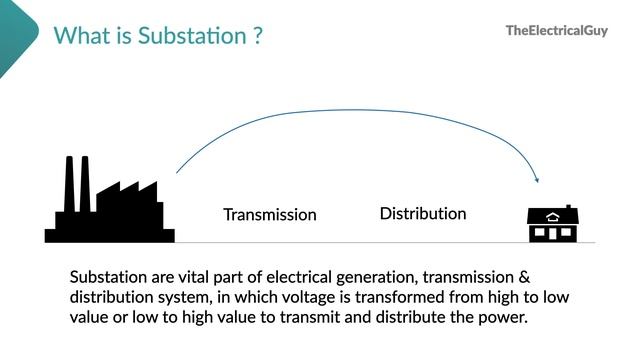 What is Substation ?

TheElectricalGuy

Transmission

Distribution

Substation are vital part of electrical generation, transmission & distribution system, in which voltage is transformed from high to low value or low to high value to transmit and distribute the power.